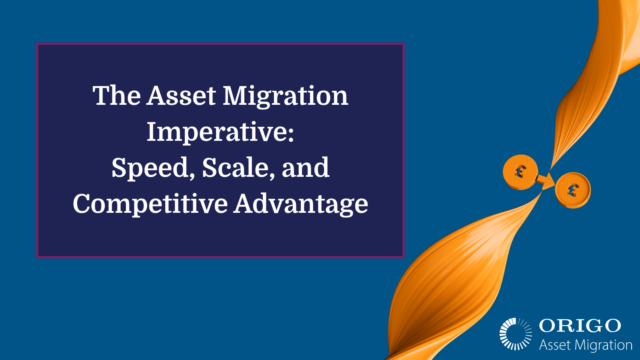 The Asset Migration Imperative:
Speed, Scale, and Competitive Advantage

£

£

ORIGO
Asset Migration